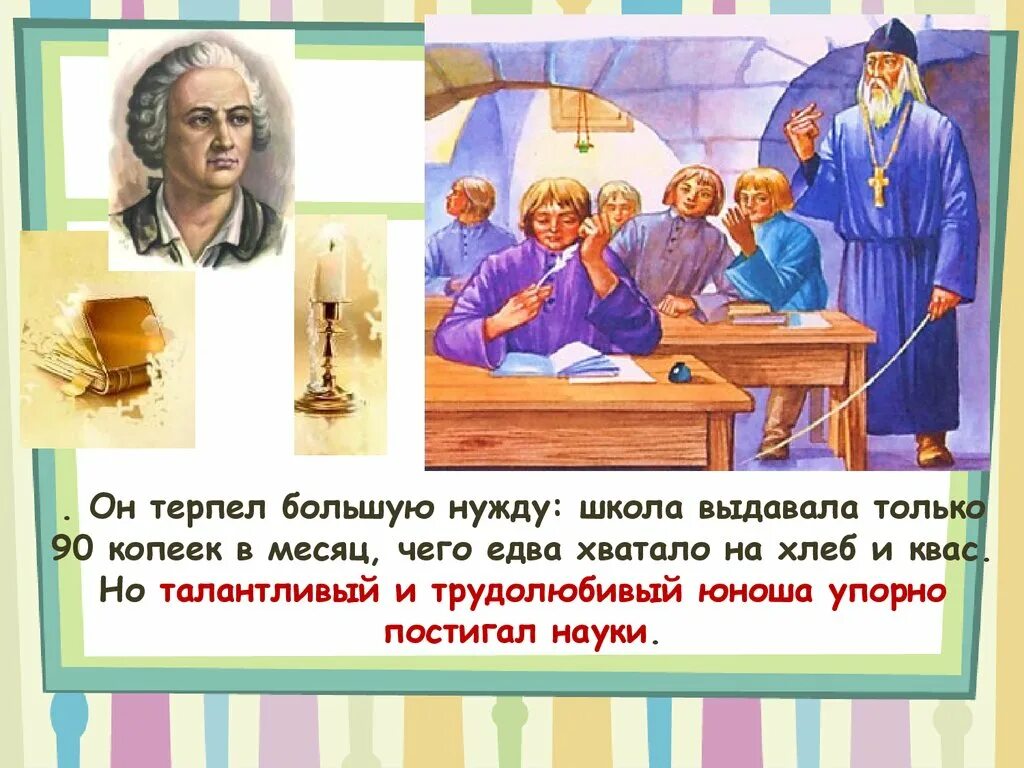 . Он терпел большую нужду: школа выдавала только 90 копеек в месяц, чего едва хватало на хлеб и квас. Но талантливый и трудолюбивый юноша упорно постигал науки.